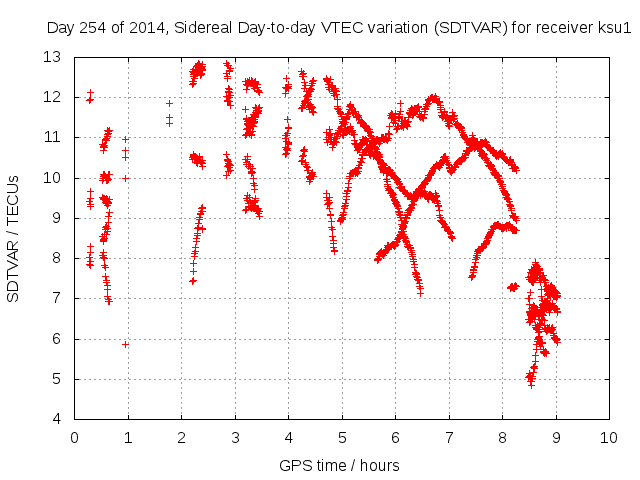 Day 254 of 2014, Sidereal Day-to-day VTEC variation (SDTVAR) for receiver ksu1

SDTVAR / TECUs

13
12
11
10
9
8
7
6
5
4

0 1 2 3 4 5 6 7 8 9 10

GPS time / hours